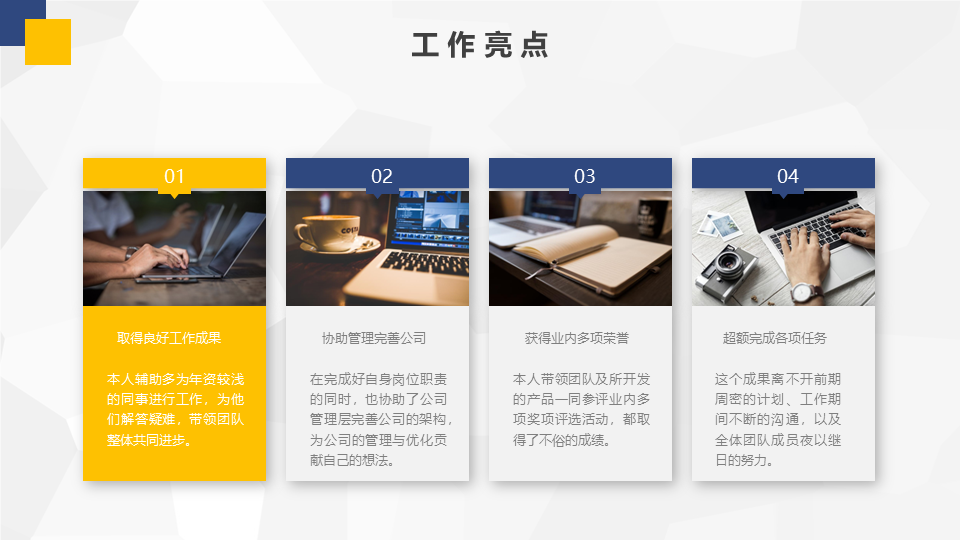 工作亮点

01

取得良好工作成果

本人辅助多为年资较浅的同事进行工作，为他们解答疑难，带领团队整体共同进步。

02

协助管理完善公司

在完成好自身岗位职责的同时，也协助了公司管理层完善公司的架构，为公司的管理与优化贡献自己的想法。

03

获得业内多项荣誉

本人带领团队及所开发的产品一同参评业内多项奖项评选活动，都取得了不俗的成绩。

04

超额完成各项任务

这个成果离不开前期周密的计划、工作期间不断的沟通，以及全体团队成员夜以继日的努力。